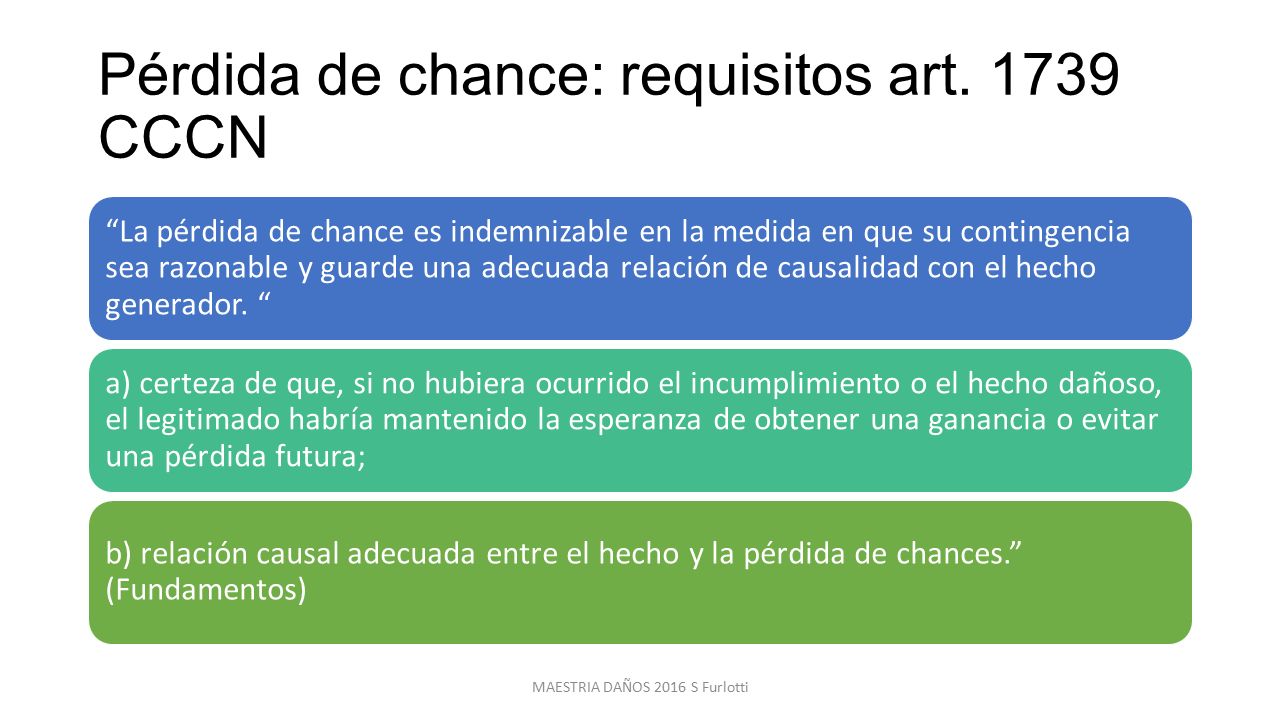 Pérdida de chance: requisitos art. 1739 CCCN

“La pérdida de chance es indemnizable en la medida en que su contingencia sea razonable y guarde una adecuada relación de causalidad con el hecho generador. “

a) certeza de que, si no hubiera ocurrido el incumplimiento o el hecho dañoso, el legitimado habría mantenido la esperanza de obtener una ganancia o evitar una pérdida futura;

b) relación causal adecuada entre el hecho y la pérdida de chances.” (Fundamentos)

MAESTRIA DAÑOS 2016 S Furlotti